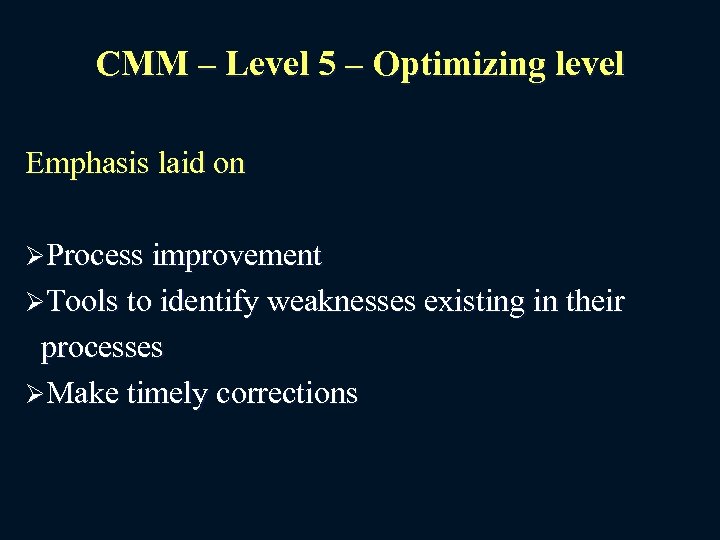 CMM – Level 5 – Optimizing level

Emphasis laid on

➢Process improvement
➢Tools to identify weaknesses existing in their processes
➢Make timely corrections